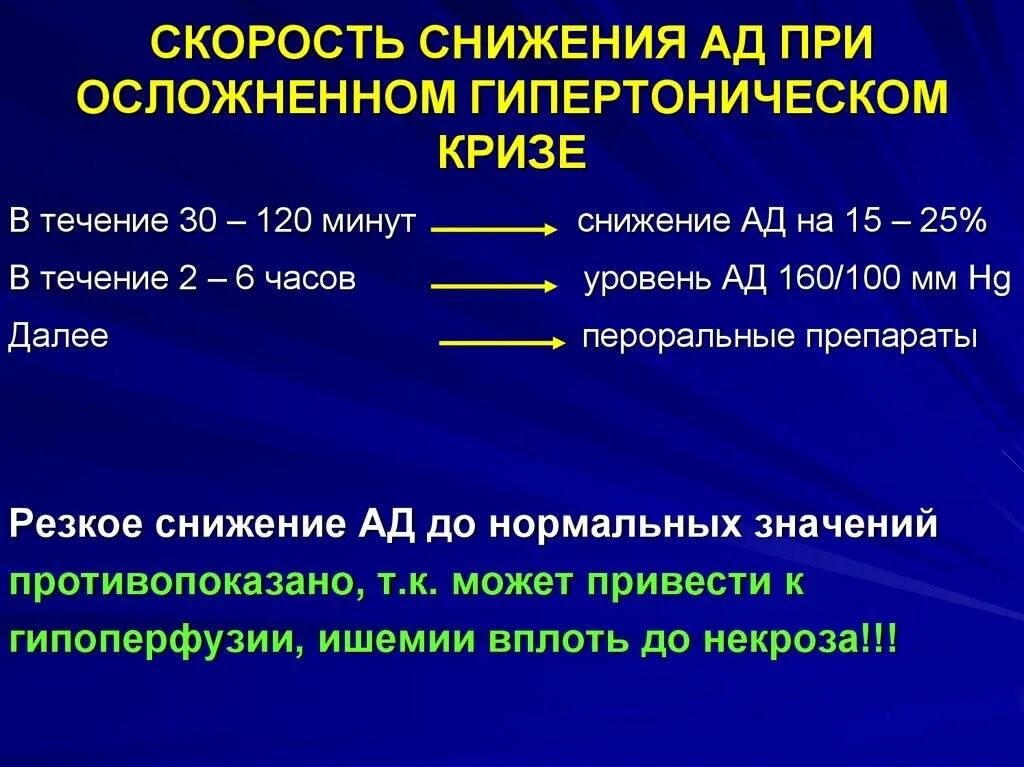 СКОРОСТЬ СНИЖЕНИЯ АД ПРИ ОСЛОЖНЕННОМ ГИПЕРТОНИЧЕСКОМ КРИЗЕ

В течение 30 – 120 минут → снижение АД на 15 – 25%

В течение 2 – 6 часов → уровень АД 160/100 мм Hg

Далее → пероральные препараты

Резкое снижение АД до нормальных значений противопоказано, т.к. может привести к гипоперфузии, ишемии вплоть до некроза!!!